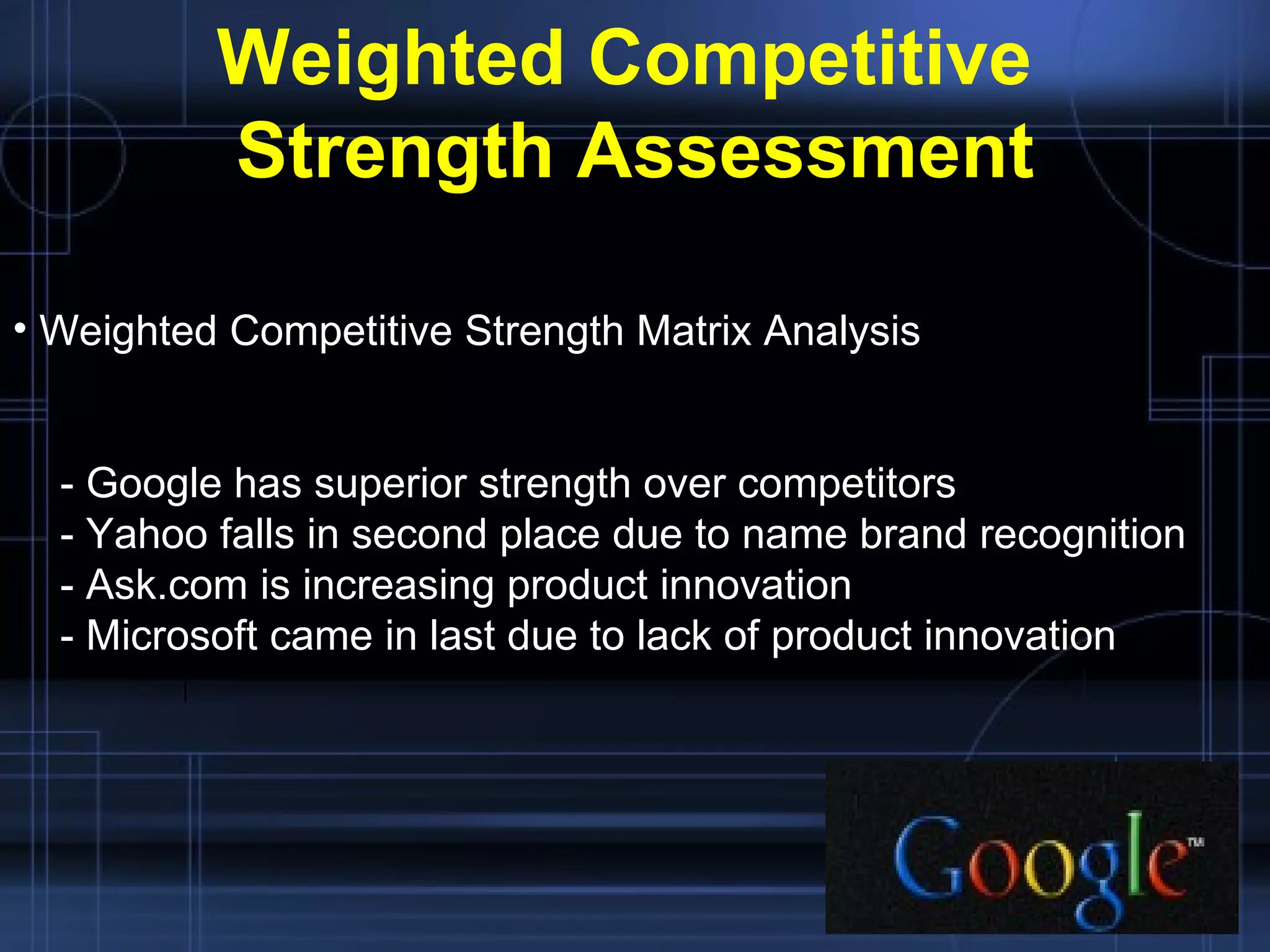 Weighted Competitive Strength Assessment

• Weighted Competitive Strength Matrix Analysis

- Google has superior strength over competitors
- Yahoo falls in second place due to name brand recognition
- Ask.com is increasing product innovation
- Microsoft came in last due to lack of product innovation

Google™